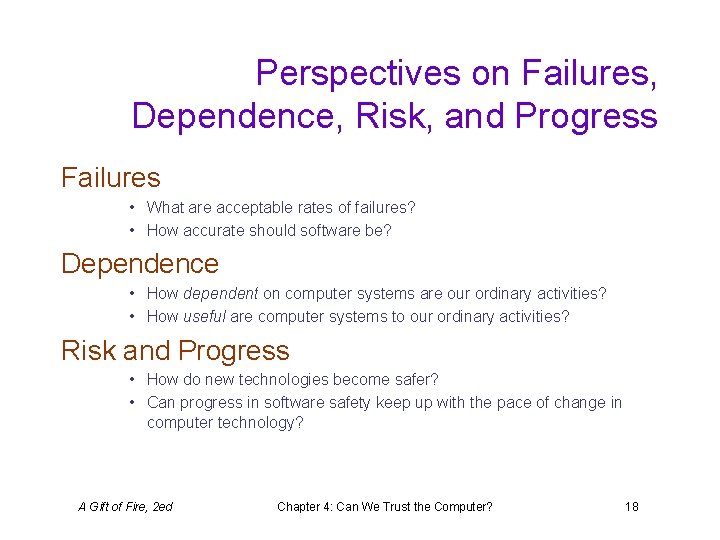 Perspectives on Failures, Dependence, Risk, and Progress

Failures
• What are acceptable rates of failures?
• How accurate should software be?

Dependence
• How dependent on computer systems are our ordinary activities?
• How useful are computer systems to our ordinary activities?

Risk and Progress
• How do new technologies become safer?
• Can progress in software safety keep up with the pace of change in computer technology?

A Gift of Fire, 2ed Chapter 4: Can We Trust the Computer? 18